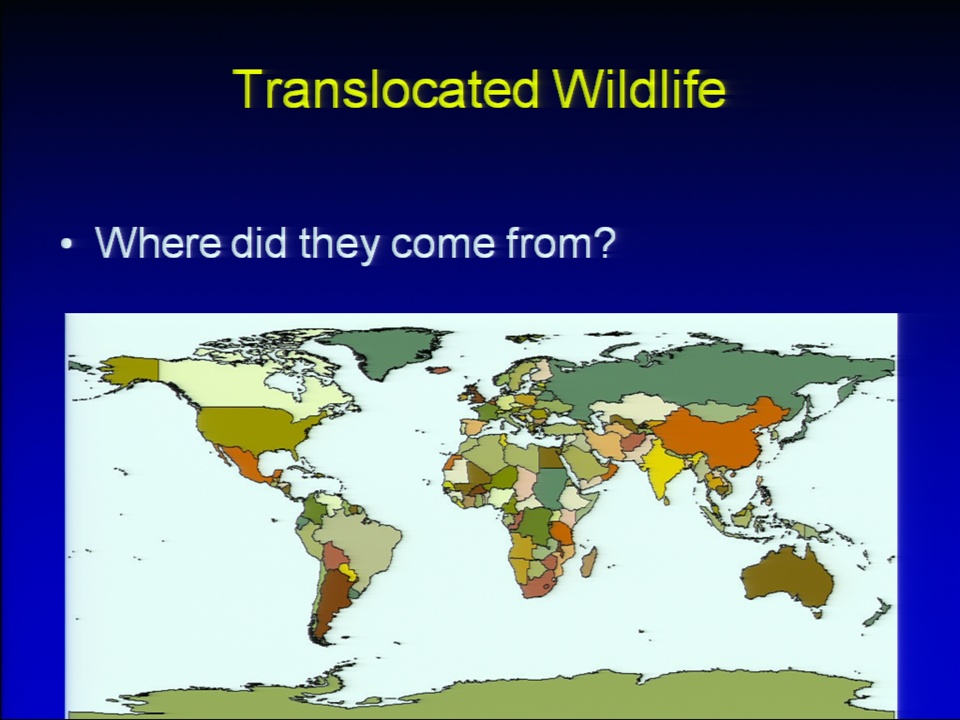 Translocated Wildlife

• Where did they come from?